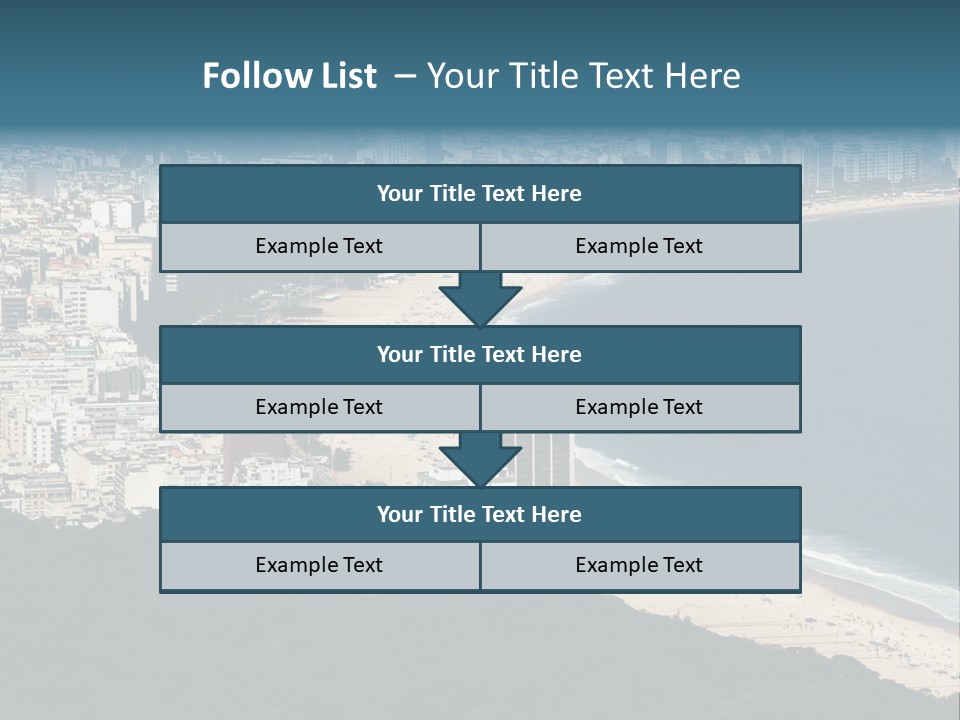 Follow List – Your Title Text Here

Your Title Text Here

Example Text

Example Text

Your Title Text Here

Example Text

Example Text

Your Title Text Here

Example Text

Example Text